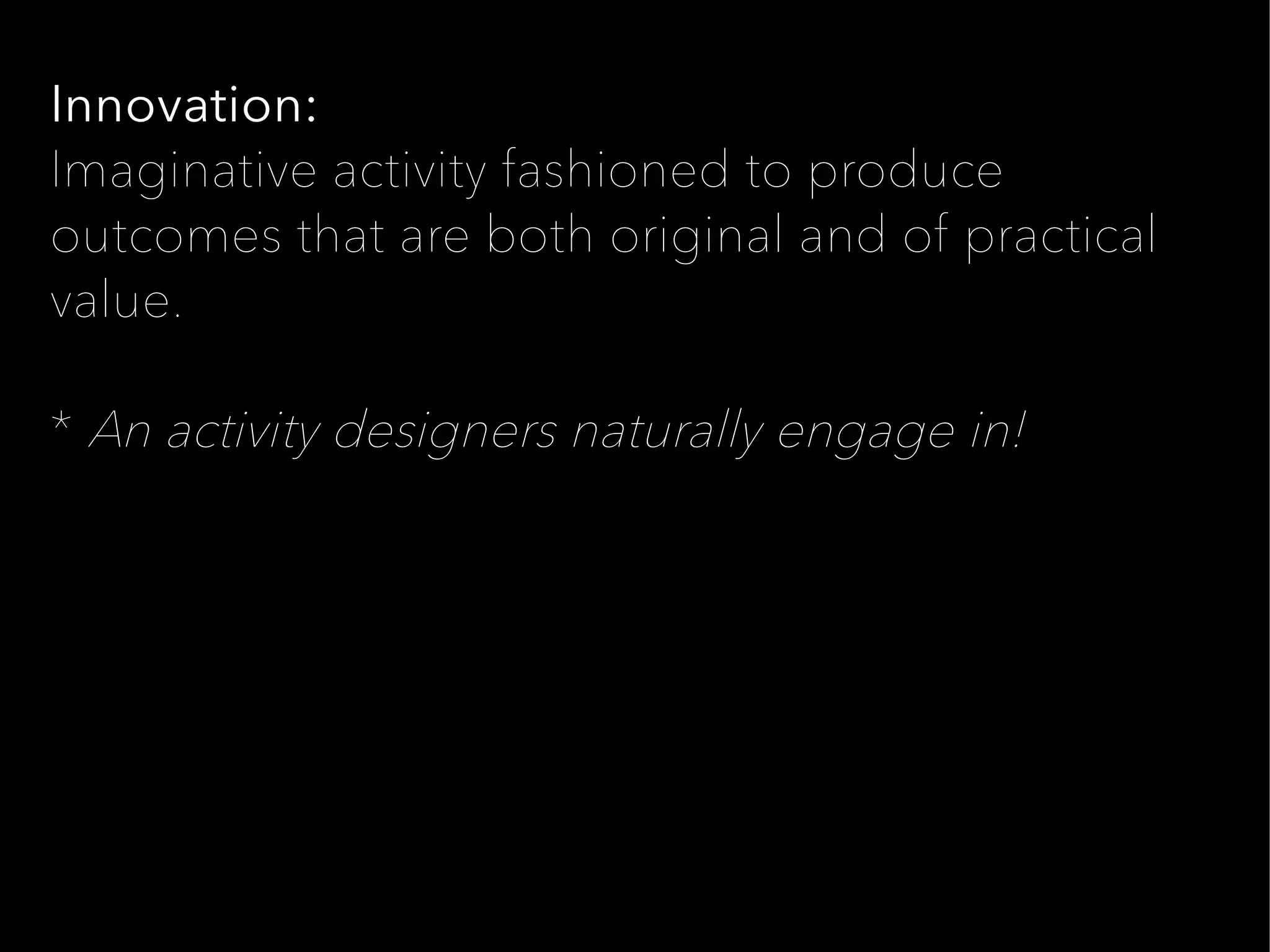 Innovation:
Imaginative activity fashioned to produce outcomes that are both original and of practical value.

* An activity designers naturally engage in!